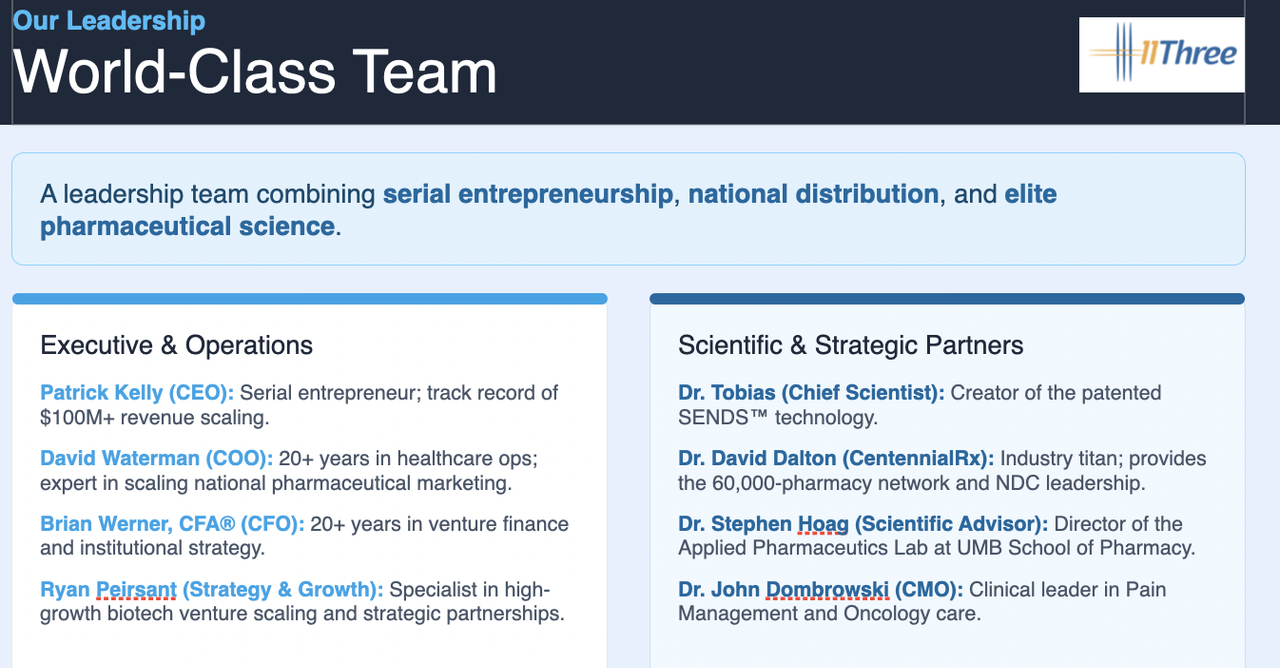 Our Leadership
World-Class Team

11Three

A leadership team combining serial entrepreneurship, national distribution, and elite pharmaceutical science.

Executive & Operations

Patrick Kelly (CEO): Serial entrepreneur; track record of $100M+ revenue scaling.

David Waterman (COO): 20+ years in healthcare ops; expert in scaling national pharmaceutical marketing.

Brian Werner, CFA® (CFO): 20+ years in venture finance and institutional strategy.

Ryan Peirsant (Strategy & Growth): Specialist in high-growth biotech venture scaling and strategic partnerships.

Scientific & Strategic Partners

Dr. Tobias (Chief Scientist): Creator of the patented SENDS™ technology.

Dr. David Dalton (CentennialRx): Industry titan; provides the 60,000-pharmacy network and NDC leadership.

Dr. Stephen Hoag (Scientific Advisor): Director of the Applied Pharmaceutics Lab at UMB School of Pharmacy.

Dr. John Dombrowski (CMO): Clinical leader in Pain Management and Oncology care.